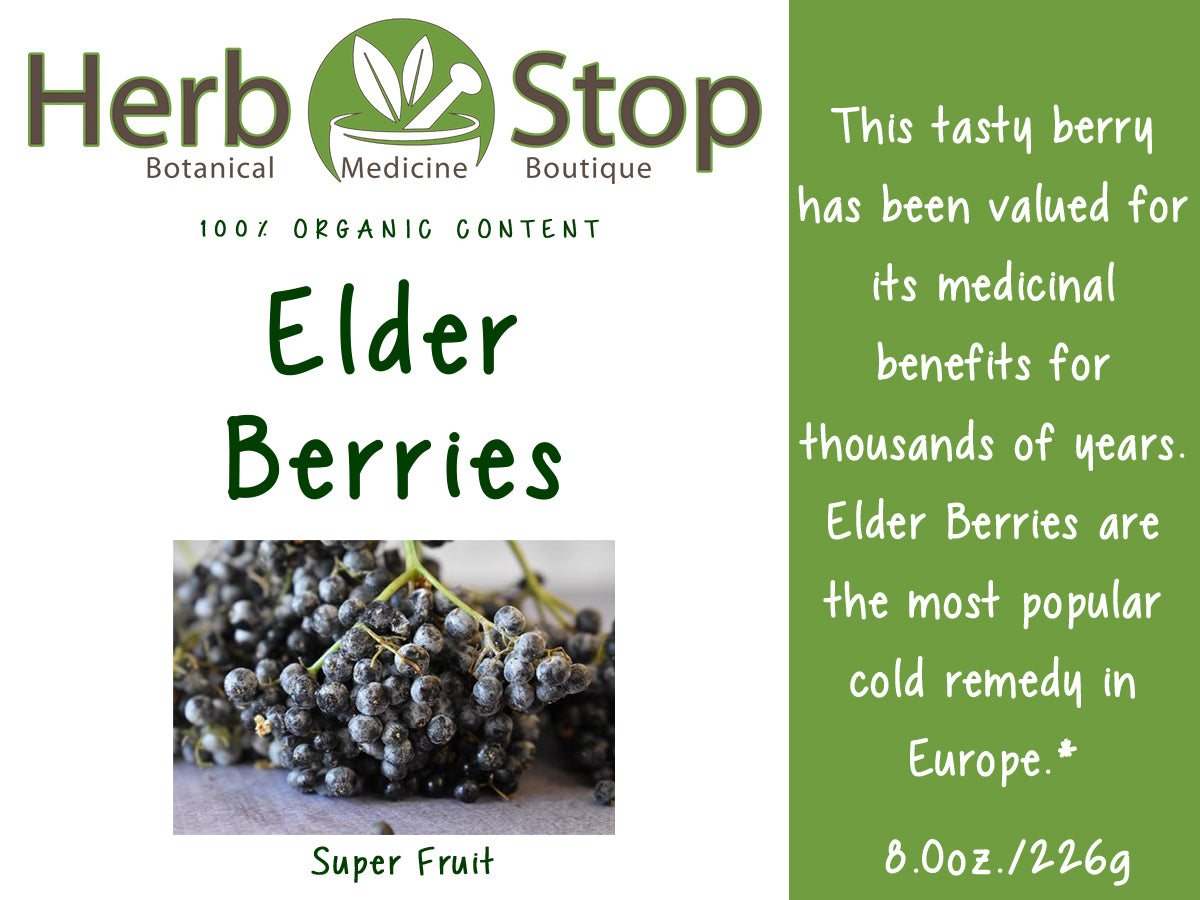 Herb Stop
Botanical Medicine Boutique

100% ORGANIC CONTENT

Elder Berries

Super Fruit

This tasty berry has been valued for its medicinal benefits for thousands of years. Elder Berries are the most popular cold remedy in Europe.*

8.0oz./226g